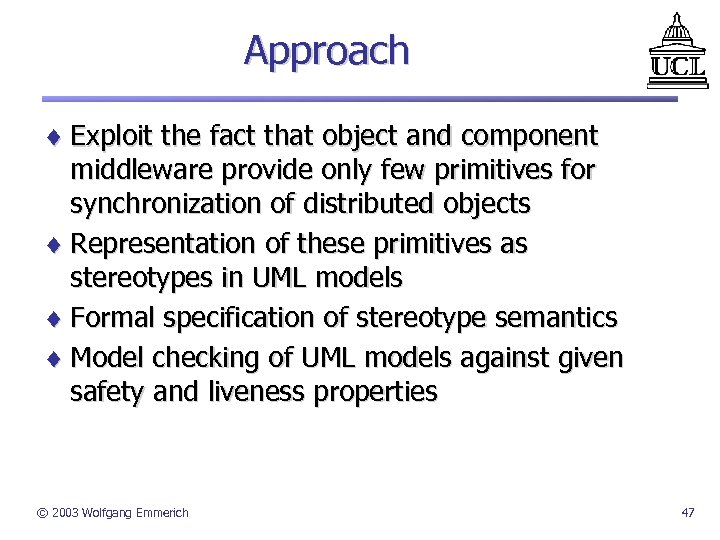 Approach

UCL

♦ Exploit the fact that object and component middleware provide only few primitives for synchronization of distributed objects

♦ Representation of these primitives as stereotypes in UML models

♦ Formal specification of stereotype semantics

♦ Model checking of UML models against given safety and liveness properties

© 2003 Wolfgang Emmerich

47